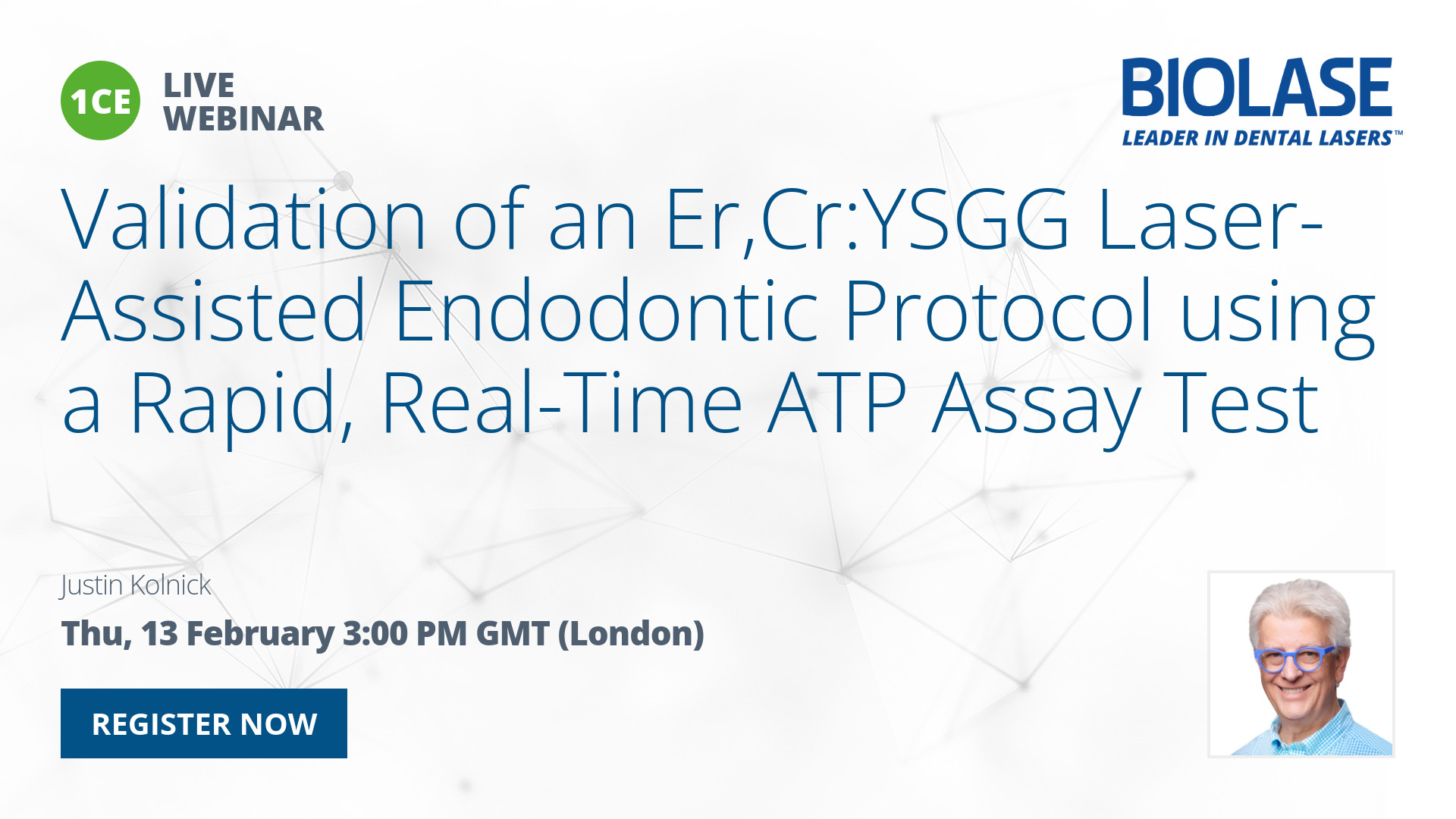 1CE LIVE WEBINAR

BIOLASE
LEADER IN DENTAL LASERS™

Validation of an Er,Cr:YSGG Laser-Assisted Endodontic Protocol using a Rapid, Real-Time ATP Assay Test

Justin Kolnick

Thu, 13 February 3:00 PM GMT (London)

REGISTER NOW